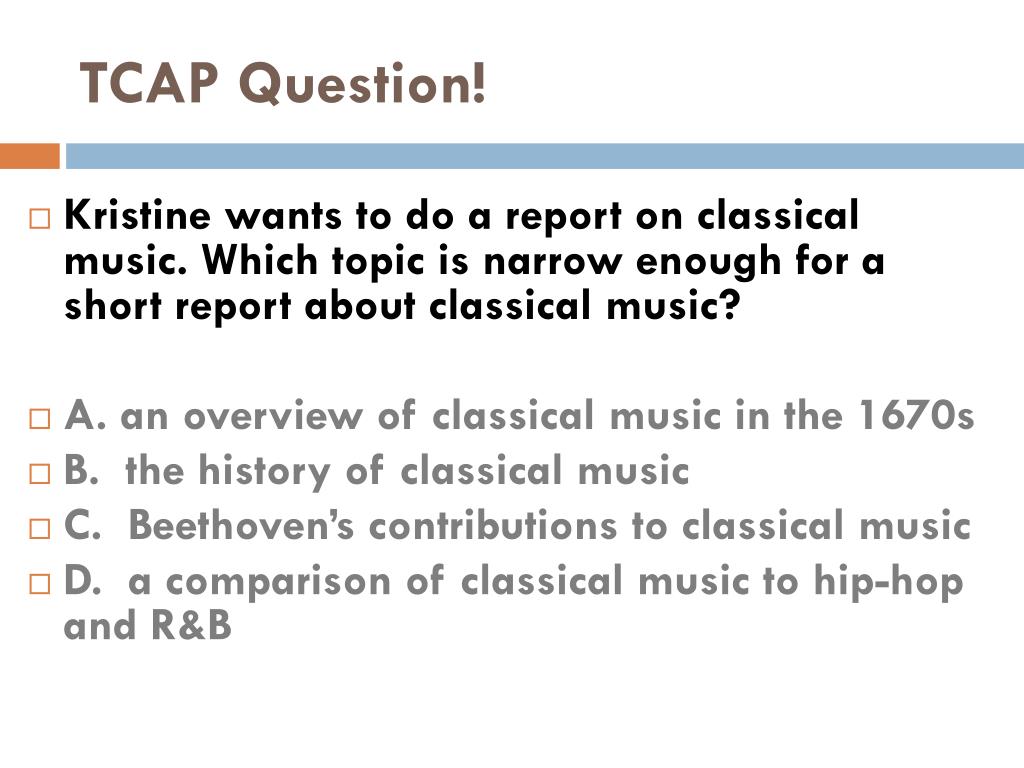 TCAP Question!

Kristine wants to do a report on classical music. Which topic is narrow enough for a short report about classical music?

A. an overview of classical music in the 1670s
B. the history of classical music
C. Beethoven's contributions to classical music
D. a comparison of classical music to hip-hop and R&B